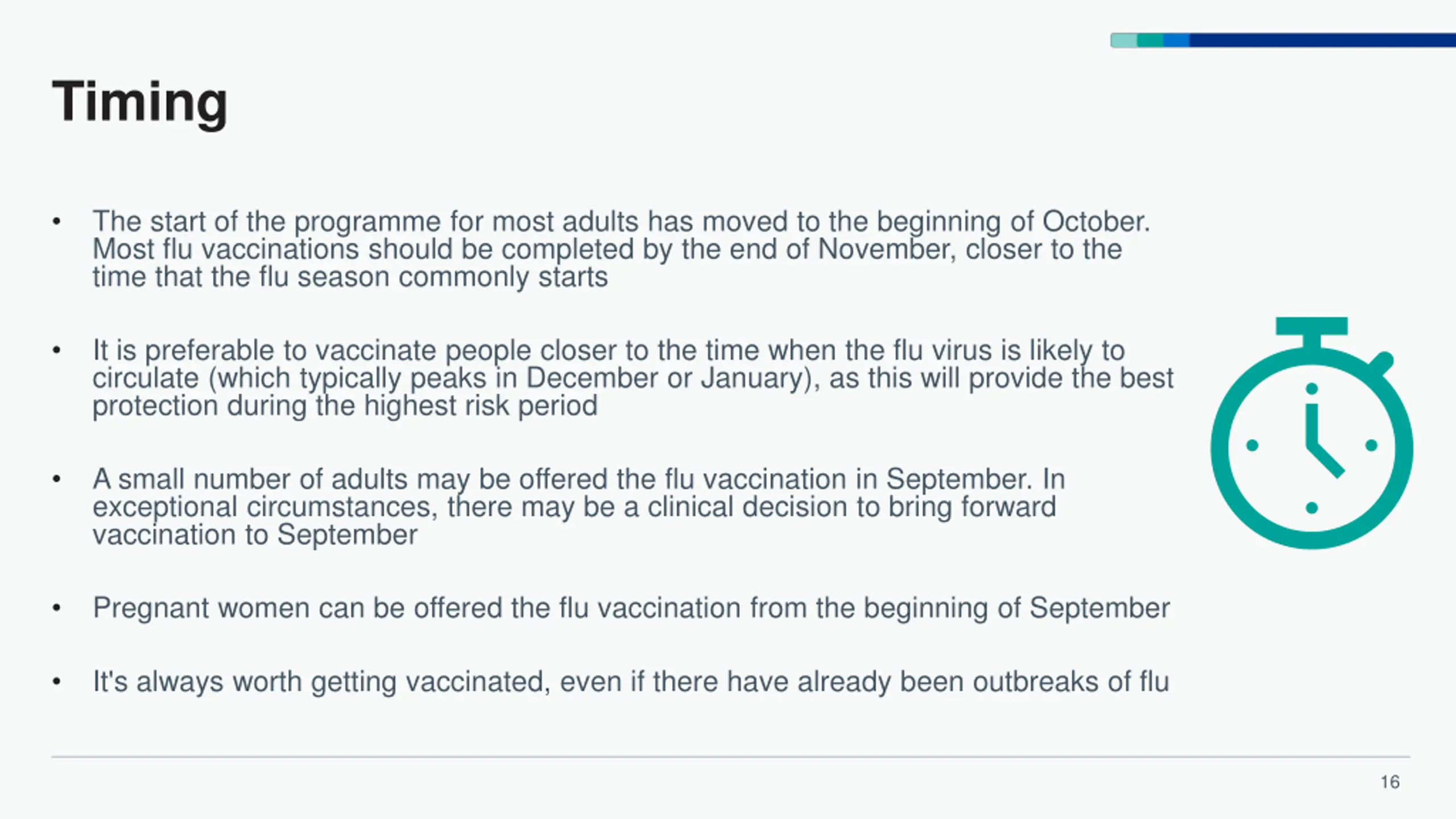 Timing

• The start of the programme for most adults has moved to the beginning of October. Most flu vaccinations should be completed by the end of November, closer to the time that the flu season commonly starts

• It is preferable to vaccinate people closer to the time when the flu virus is likely to circulate (which typically peaks in December or January), as this will provide the best protection during the highest risk period

• A small number of adults may be offered the flu vaccination in September. In exceptional circumstances, there may be a clinical decision to bring forward vaccination to September

• Pregnant women can be offered the flu vaccination from the beginning of September

• It's always worth getting vaccinated, even if there have already been outbreaks of flu

16